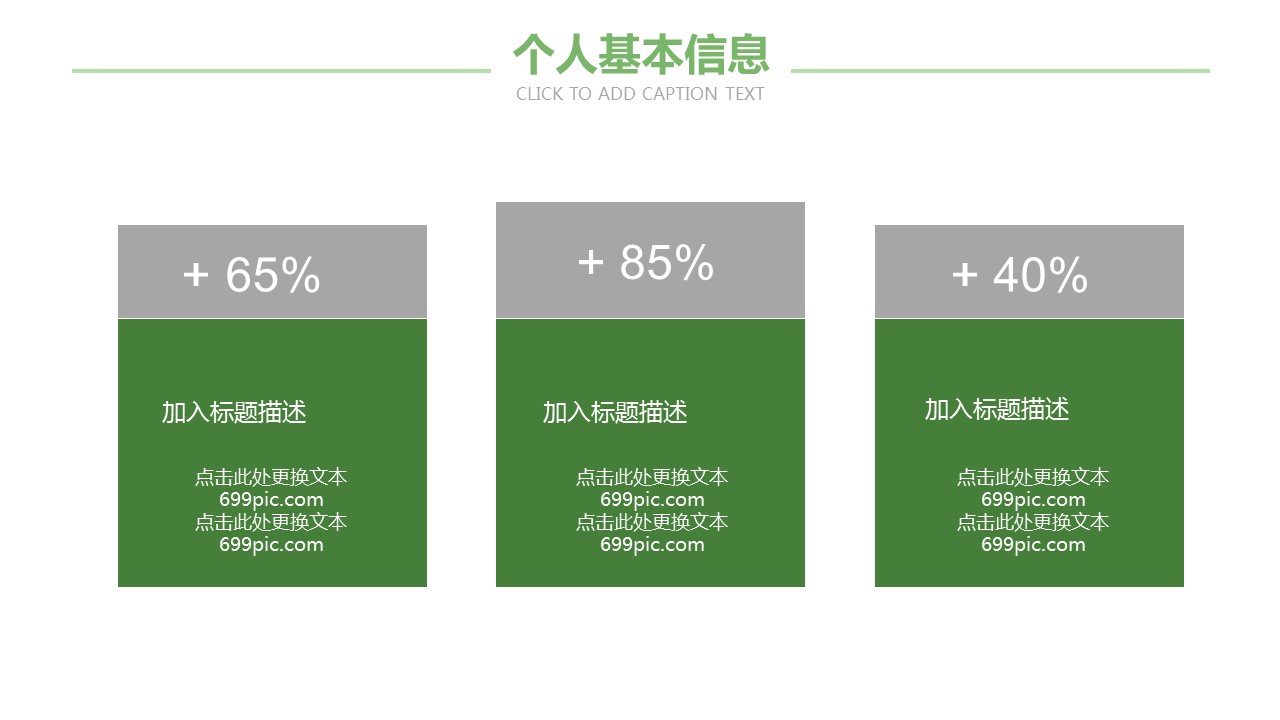 个人基本信息
CLICK TO ADD CAPTION TEXT

+ 65%

加入标题描述

点击此处更换文本
699pic.com
点击此处更换文本
699pic.com

+ 85%

加入标题描述

点击此处更换文本
699pic.com
点击此处更换文本
699pic.com

+ 40%

加入标题描述

点击此处更换文本
699pic.com
点击此处更换文本
699pic.com